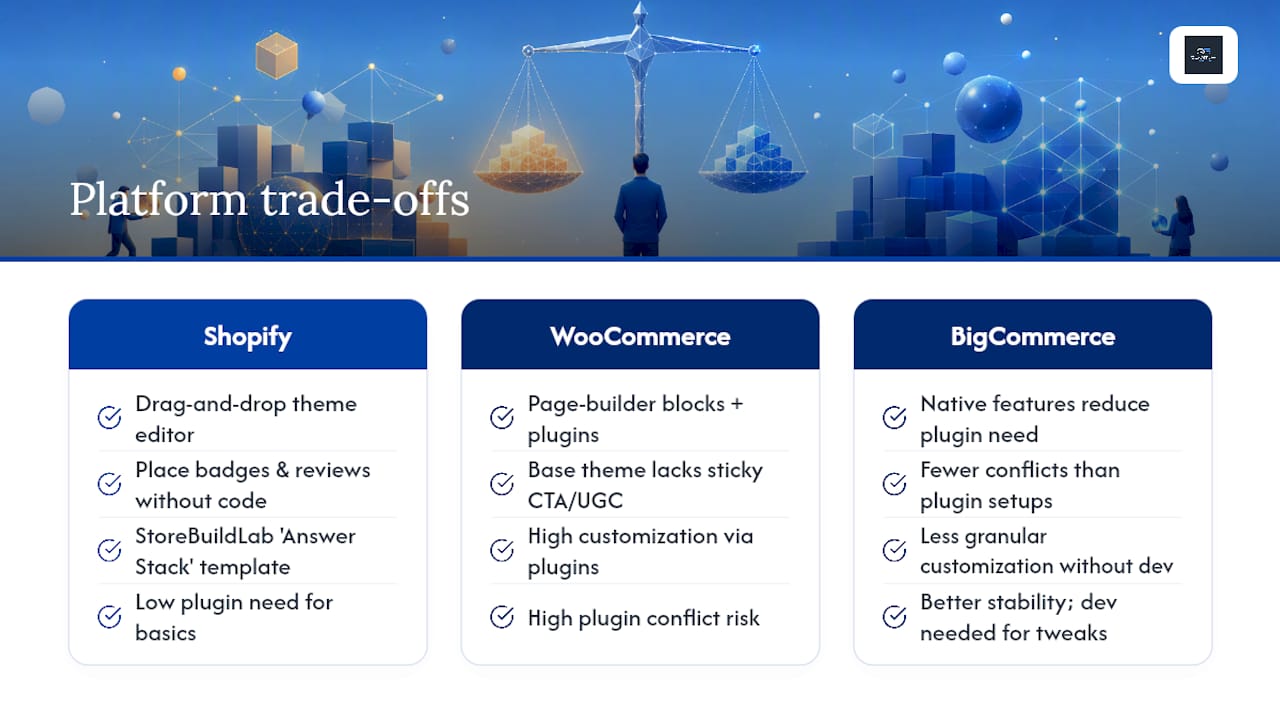 Platform trade-offs

Shopify

Drag-and-drop theme editor

Place badges & reviews without code

StoreBuildLab 'Answer Stack' template

Low plugin need for basics

WooCommerce

Page-builder blocks + plugins

Base theme lacks sticky CTA/UGC

High customization via plugins

High plugin conflict risk

BigCommerce

Native features reduce plugin need

Fewer conflicts than plugin setups

Less granular customization without dev

Better stability; dev needed for tweaks